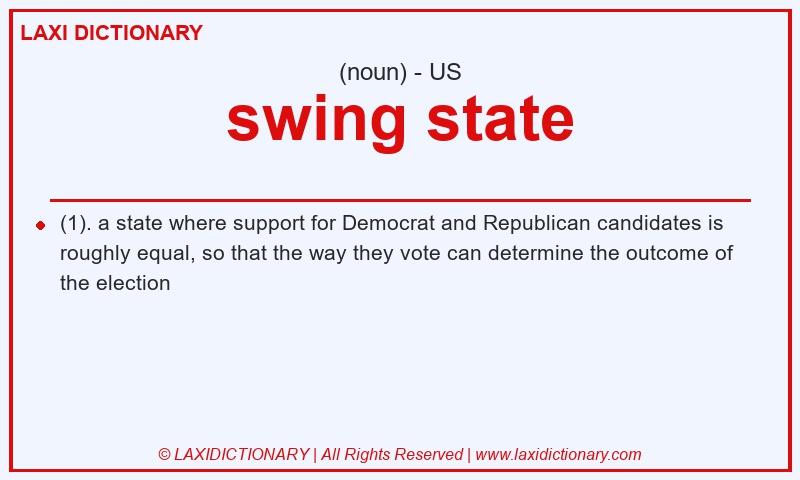 LAXI DICTIONARY

(noun) - US

swing state

(1). a state where support for Democrat and Republican candidates is roughly equal, so that the way they vote can determine the outcome of the election

© LAXIDICTIONARY | All Rights Reserved | www.laxidictionary.com